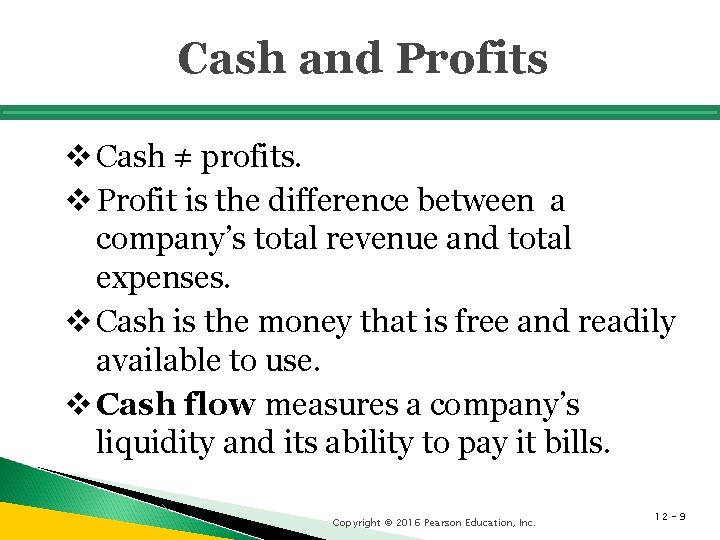 Cash and Profits

❖ Cash ≠ profits.

❖ Profit is the difference between a company's total revenue and total expenses.

❖ Cash is the money that is free and readily available to use.

❖ Cash flow measures a company's liquidity and its ability to pay it bills.

Copyright © 2016 Pearson Education, Inc.

12 - 9